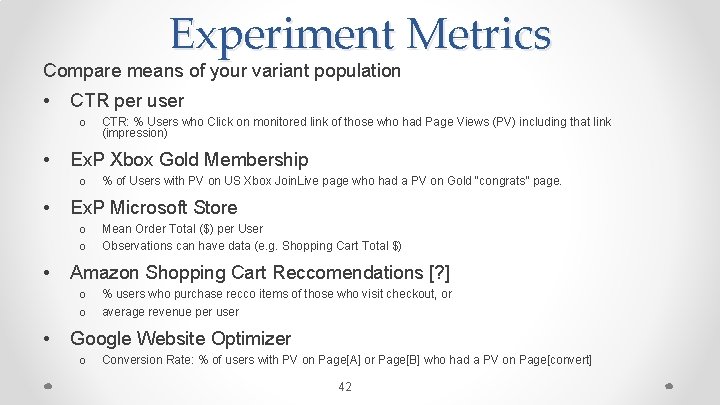 Experiment Metrics

Compare means of your variant population

• CTR per user
 o CTR: % Users who Click on monitored link of those who had Page Views (PV) including that link (impression)

• ExP Xbox Gold Membership
 o % of Users with PV on US Xbox JoinLive page who had a PV on Gold "congrats" page.

• ExP Microsoft Store
 o Mean Order Total ($) per User
 o Observations can have data (e.g. Shopping Cart Total $)

• Amazon Shopping Cart Reccomendations [?]
 o % users who purchase recco items of those who visit checkout, or
 o average revenue per user

• Google Website Optimizer
 o Conversion Rate: % of users with PV on Page[A] or Page[B] who had a PV on Page[convert]

42